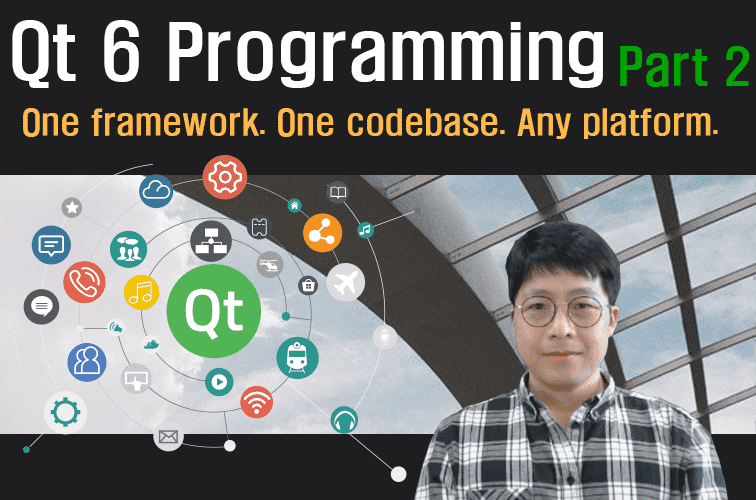 Qt 6 Programming Part 2
One framework. One codebase. Any platform.
Qt